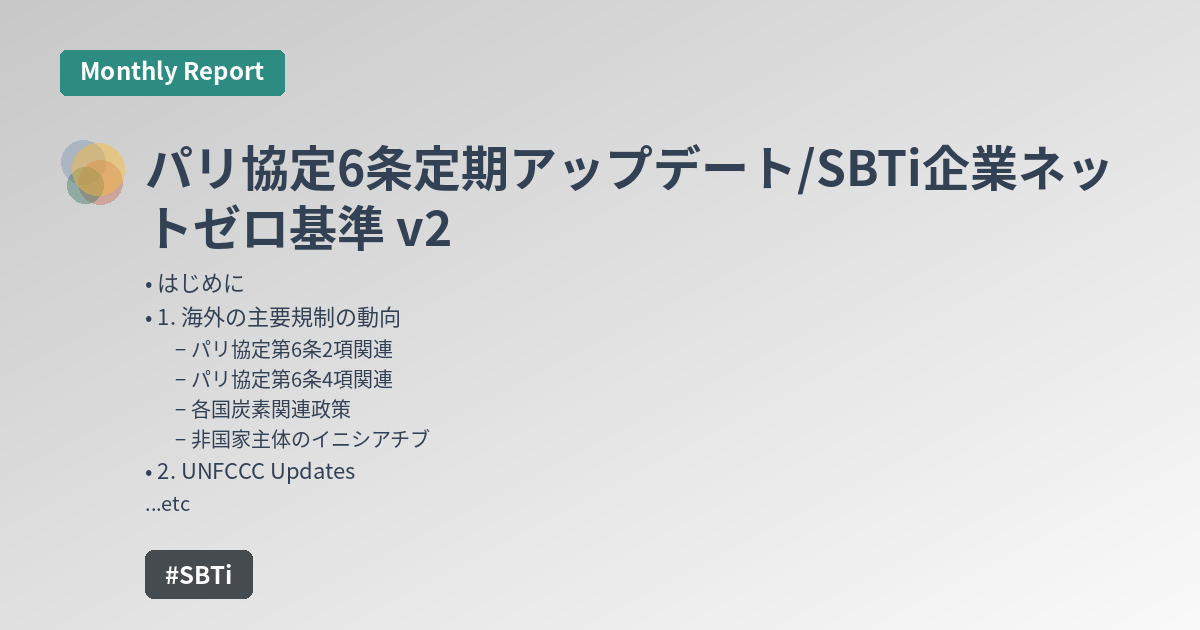 Monthly Report

パリ協定6条定期アップデート/SBTi企業ネットゼロ基準 v2

• はじめに
• 1. 海外の主要規制の動向
– パリ協定第6条2項関連
– パリ協定第6条4項関連
– 各国炭素関連政策
– 非国家主体のイニシアチブ
• 2. UNFCCC Updates
...etc

#SBTi